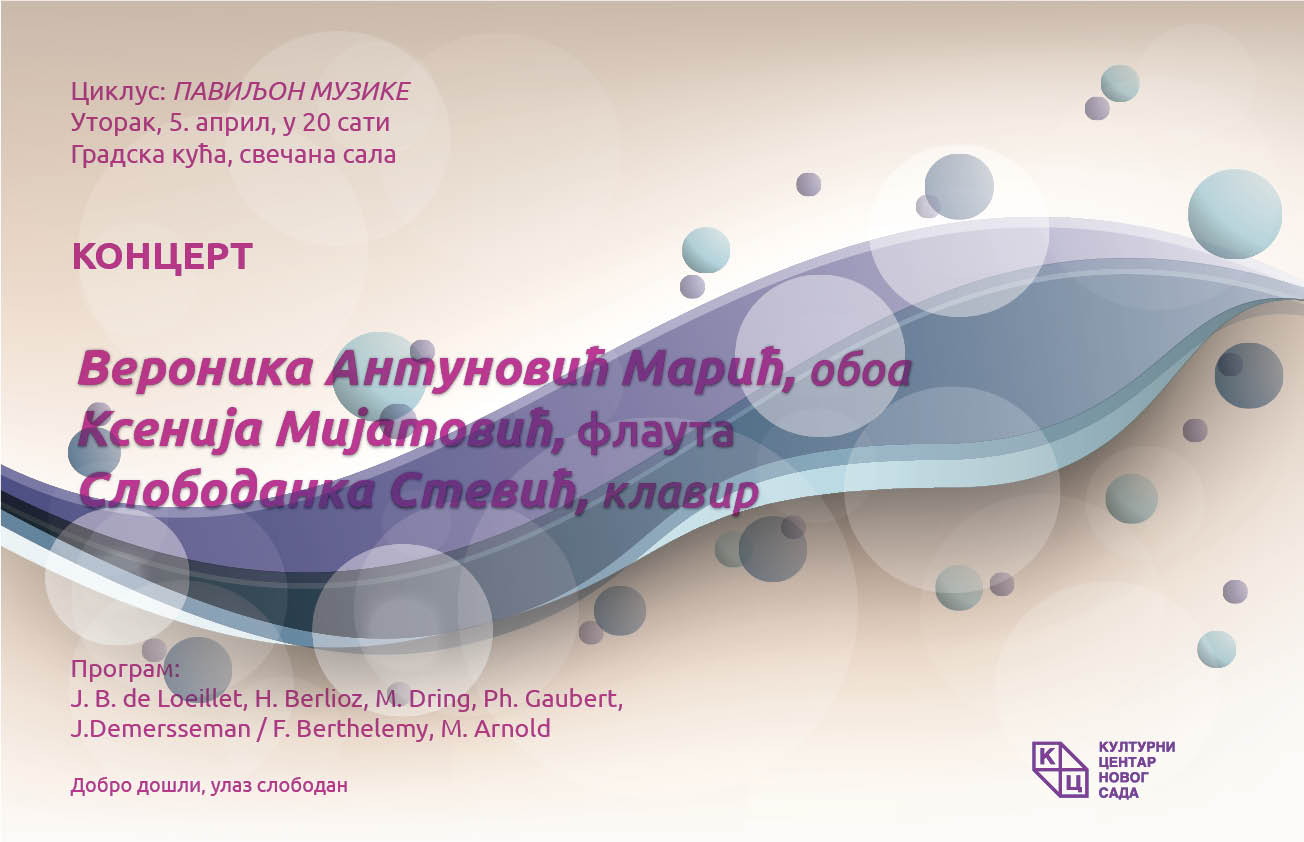 Циклус: ПАВИЉОН МУЗИКЕ
Уторак, 5. април, у 20 сати
Градска кућа, свечана сала

КОНЦЕРТ

Вероника Антуновић Марић, обоа
Ксенија Мијатовић, флаута
Слободанка Стевић, клавир

Програм:
J. B. de Loeillet, H. Berlioz, M. Dring, Ph. Gaubert, J.Demersseman / F. Berthelemy, M. Arnold

Добро дошли, улаз слободан

КЦ
КУЛТУРНИ ЦЕНТАР НОВОГ САДА